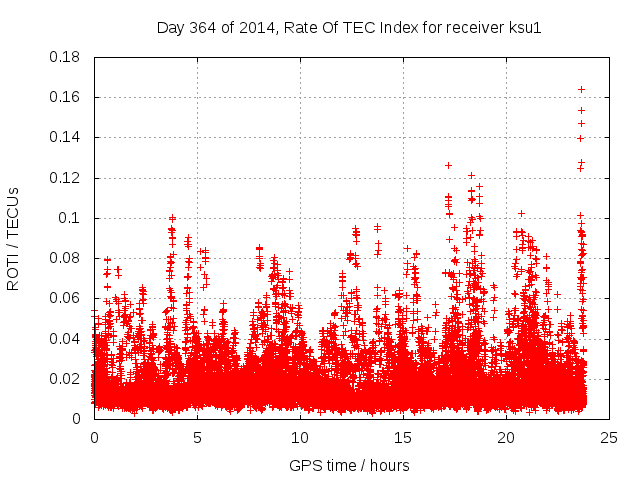 Day 364 of 2014, Rate Of TEC Index for receiver ksu1

ROTI / TECUs

0.18
0.16
0.14
0.12
0.1
0.08
0.06
0.04
0.02
0

0
5
10
15
20
25

GPS time / hours